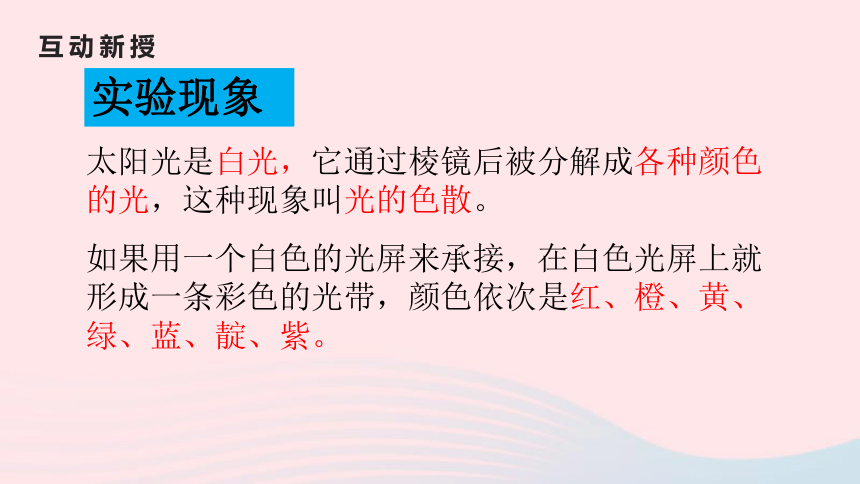 互动新授

实验现象

太阳光是白光，它通过棱镜后被分解成各种颜色的光，这种现象叫光的色散。

如果用一个白色的光屏来承接，在白色光屏上就形成一条彩色的光带，颜色依次是红、橙、黄、绿、蓝、靛、紫。